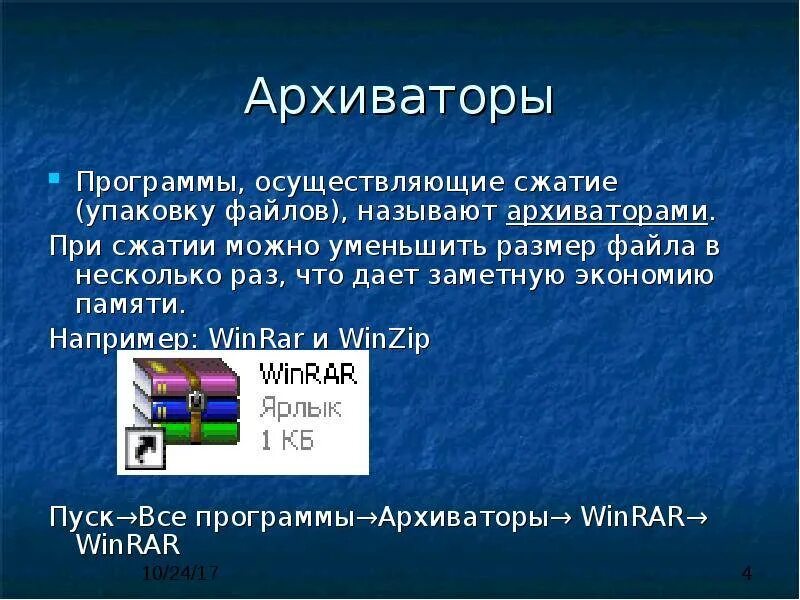 Архиваторы

Программы, осуществляющие сжатие (упаковку файлов), называют архиваторами.

При сжатии можно уменьшить размер файла в несколько раз, что дает заметную экономию памяти.

Например: WinRar и WinZip

WinRAR
Ярлык
1 КБ

Пуск→Все программы→Архиваторы→ WinRAR→ WinRAR

10/24/17

4